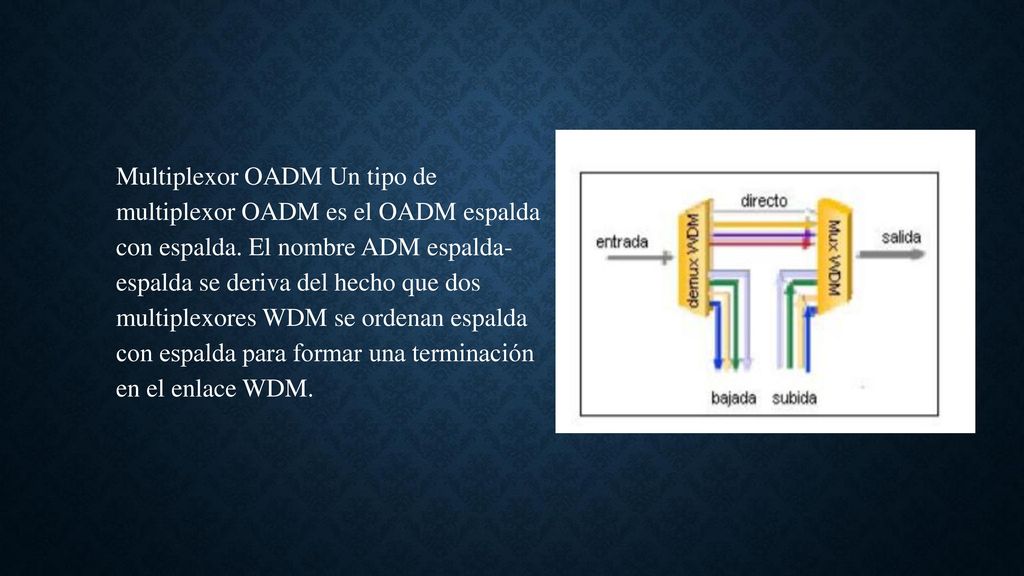 Multiplexor OADM Un tipo de multiplexor OADM es el OADM espalda con espalda. El nombre ADM espalda-espalda se deriva del hecho que dos multiplexores WDM se ordenan espalda con espalda para formar una terminación en el enlace WDM.

directo
entrada
demux WDM
Mux WDM
salida
bajada
subida